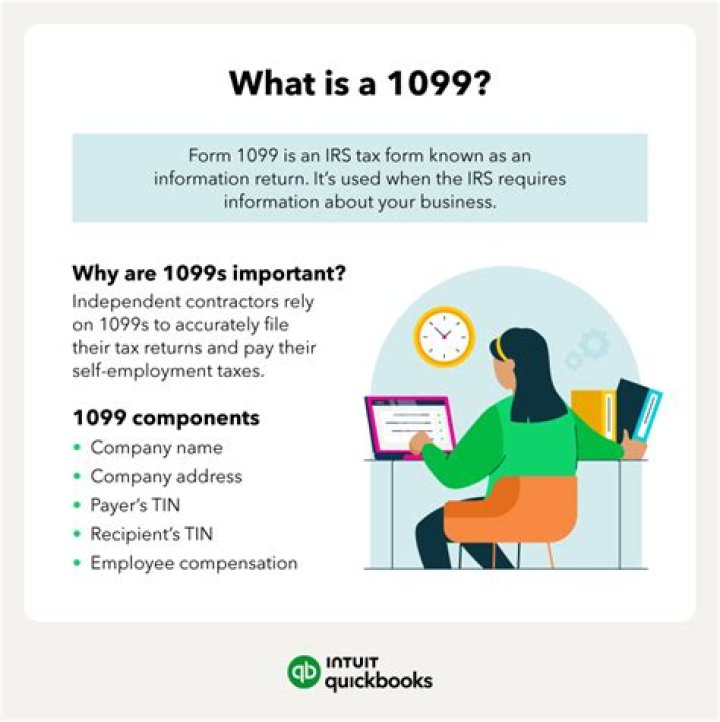 What is a 1099?

Form 1099 is an IRS tax form known as an information return. It's used when the IRS requires information about your business.

Why are 1099s important?
Independent contractors rely on 1099s to accurately file their tax returns and pay their self-employment taxes.

1099 components
• Company name
• Company address
• Payer's TIN
• Recipient's TIN
• Employee compensation

INTUIT quickbooks